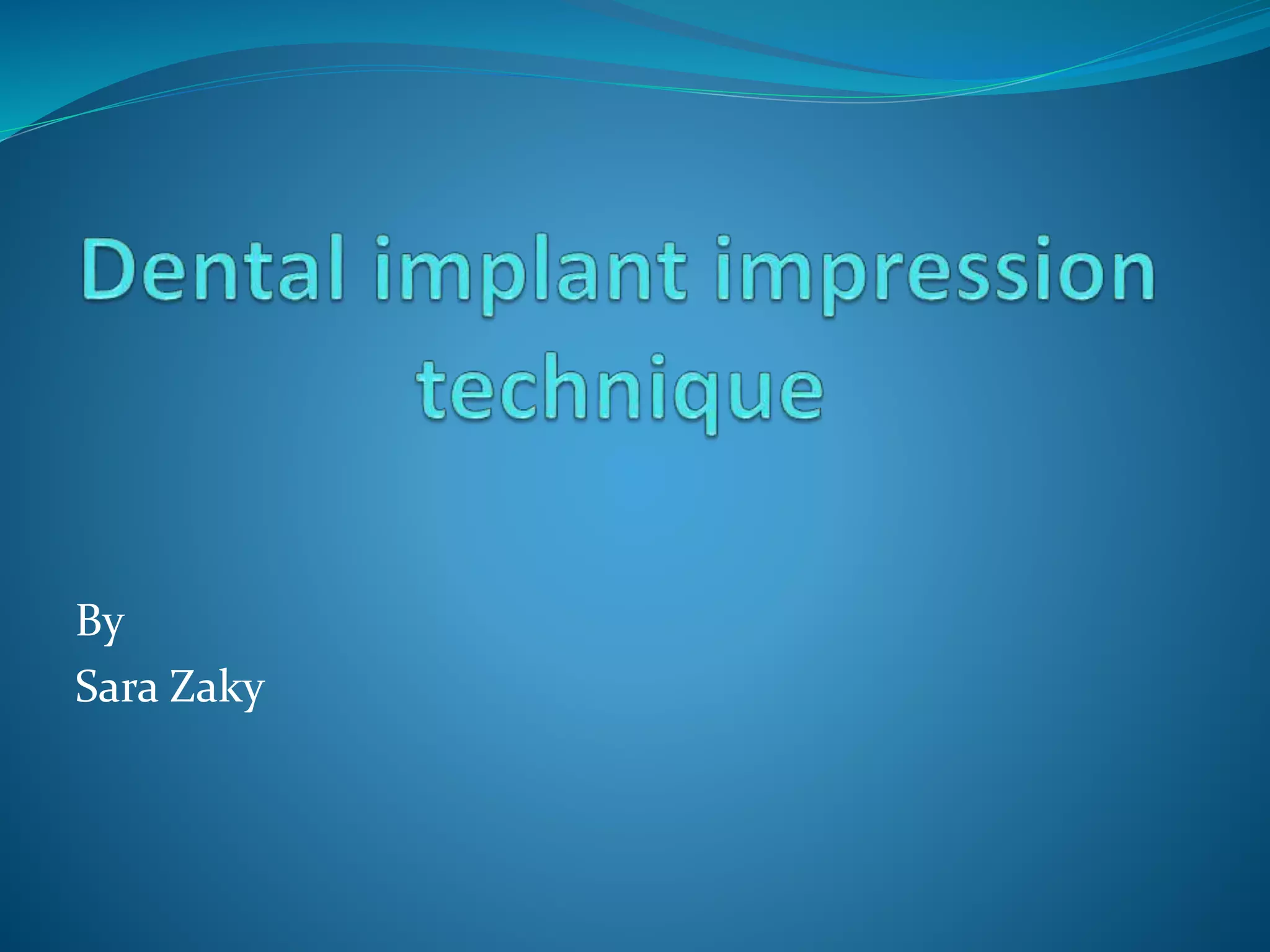 Dental implant impression technique

By
Sara Zaky